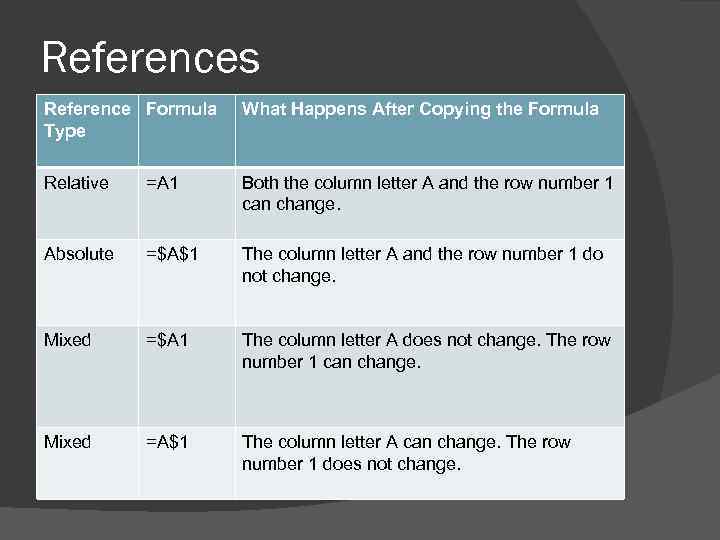 References

| Reference Type | Formula | What Happens After Copying the Formula |
|---|---|---|
| Relative | =A1 | Both the column letter A and the row number 1 can change. |
| Absolute | =\$A\$1 | The column letter A and the row number 1 do not change. |
| Mixed | =\$A1 | The column letter A does not change. The row number 1 can change. |
| Mixed | =A\$1 | The column letter A can change. The row number 1 does not change. |